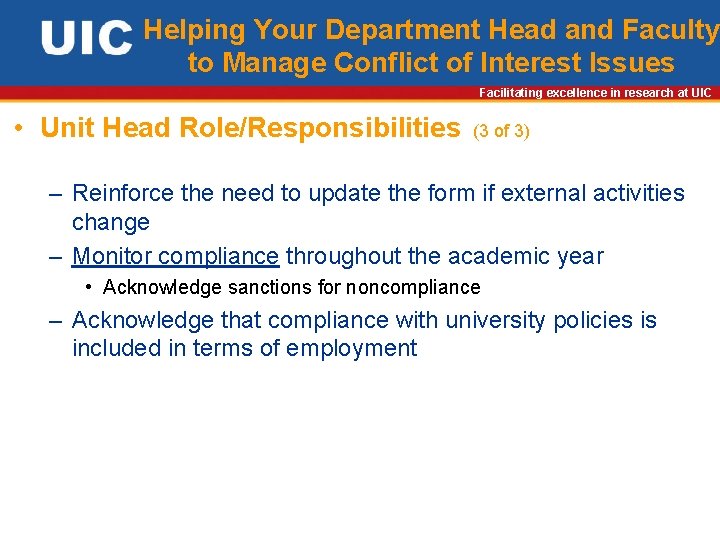 UIC Helping Your Department Head and Faculty to Manage Conflict of Interest Issues

Facilitating excellence in research at UIC

• Unit Head Role/Responsibilities (3 of 3)

– Reinforce the need to update the form if external activities change

– Monitor compliance throughout the academic year

• Acknowledge sanctions for noncompliance

– Acknowledge that compliance with university policies is included in terms of employment